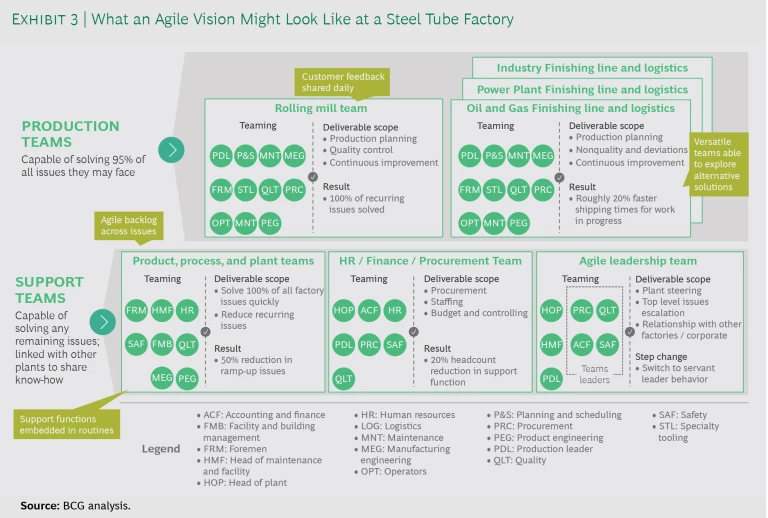 EXHIBIT 3 | What an Agile Vision Might Look Like at a Steel Tube Factory

PRODUCTION TEAMS
Capable of solving 95% of all issues they may face

Customer feedback shared daily

Rolling mill team
Teaming
PDL P&S MNT MEG
FRM STL QLT PRC
OPT MNT PEG
Deliverable scope
• Production planning
• Quality control
• Continuous improvement
Result
• 100% of recurring issues solved

Industry Finishing line and logistics
Power Plant Finishing line and logistics
Oil and Gas Finishing line and logistics
Teaming
PDL P&S MNT MEG
FRM STL QLT PRC
OPT MNT PEG
Deliverable scope
• Production planning
• Nonquality and deviations
• Continuous improvement
Result
• Roughly 20% faster shipping times for work in progress

Versatile teams able to explore alternative solutions

Agile backlog across issues

SUPPORT TEAMS
Capable of solving any remaining issues; linked with other plants to share know-how

Product, process, and plant teams
Teaming
FRM HMF HR
SAF FMB QLT
MEG PEG
Deliverable scope
• Solve 100% of all factory issues quickly
• Reduce recurring issues
Result
• 50% reduction in ramp-up issues

HR / Finance / Procurement Team
Teaming
HOP ACF HR
PDL PRC SAF
QLT
Deliverable scope
• Procurement
• Staffing
• Budget and controlling
Result
• 20% headcount reduction in support function

Agile leadership team
Teaming
HOP PRC QLT
HMF ACF SAF
PDL
Teams leaders
Deliverable scope
• Plant steering
• Top level issues escalation
• Relationship with other factories / corporate
Step change
• Switch to servant leader behavior

Support functions embedded in routines

Legend
• ACF: Accounting and finance
• FMB: Facility and building management
• FRM: Foremen
• HMF: Head of maintenance and facility
• HOP: Head of plant
• HR: Human resources
• LOG: Logistics
• MNT: Maintenance
• MEG: Manufacturing engineering
• OPT: Operators
• P&S: Planning and scheduling
• PRC: Procurement
• PEG: Product engineering
• PDL: Production leader
• QLT: Quality
• SAF: Safety
• STL: Specialty tooling

Source: BCG analysis.